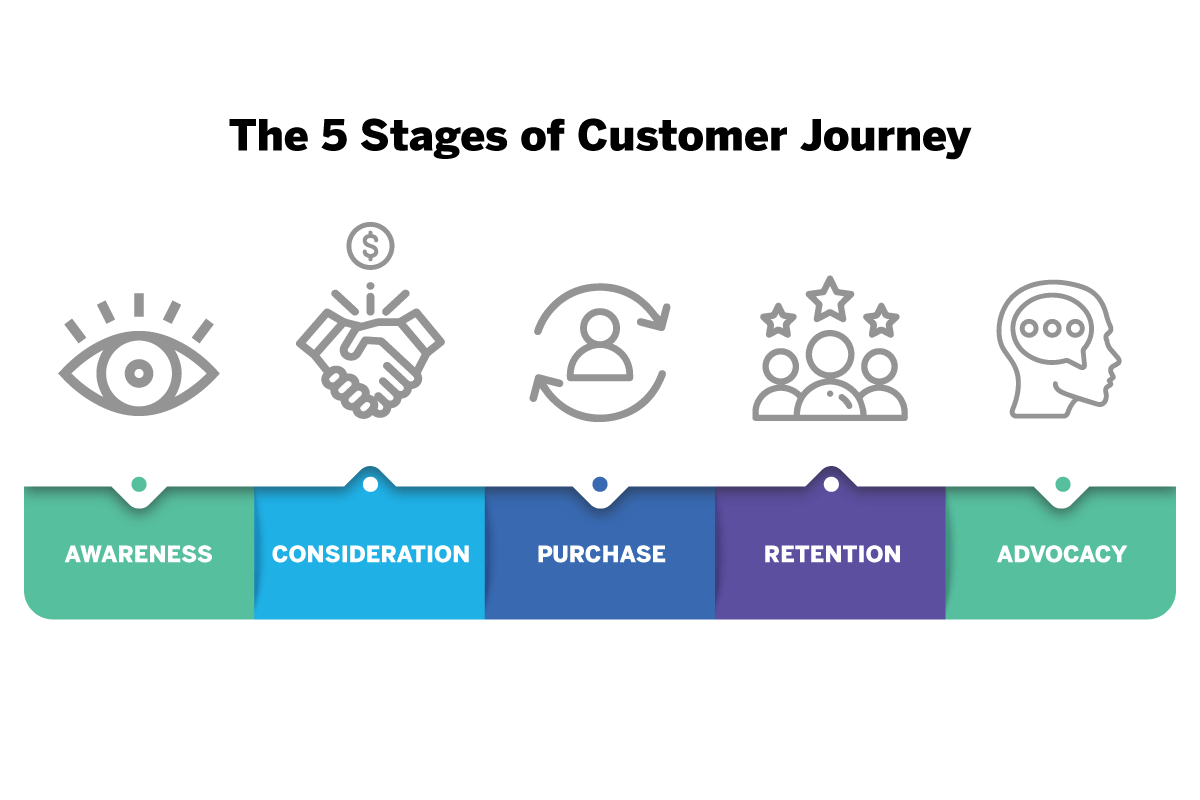 The 5 Stages of Customer Journey

$

AWARENESS

CONSIDERATION

PURCHASE

RETENTION

ADVOCACY